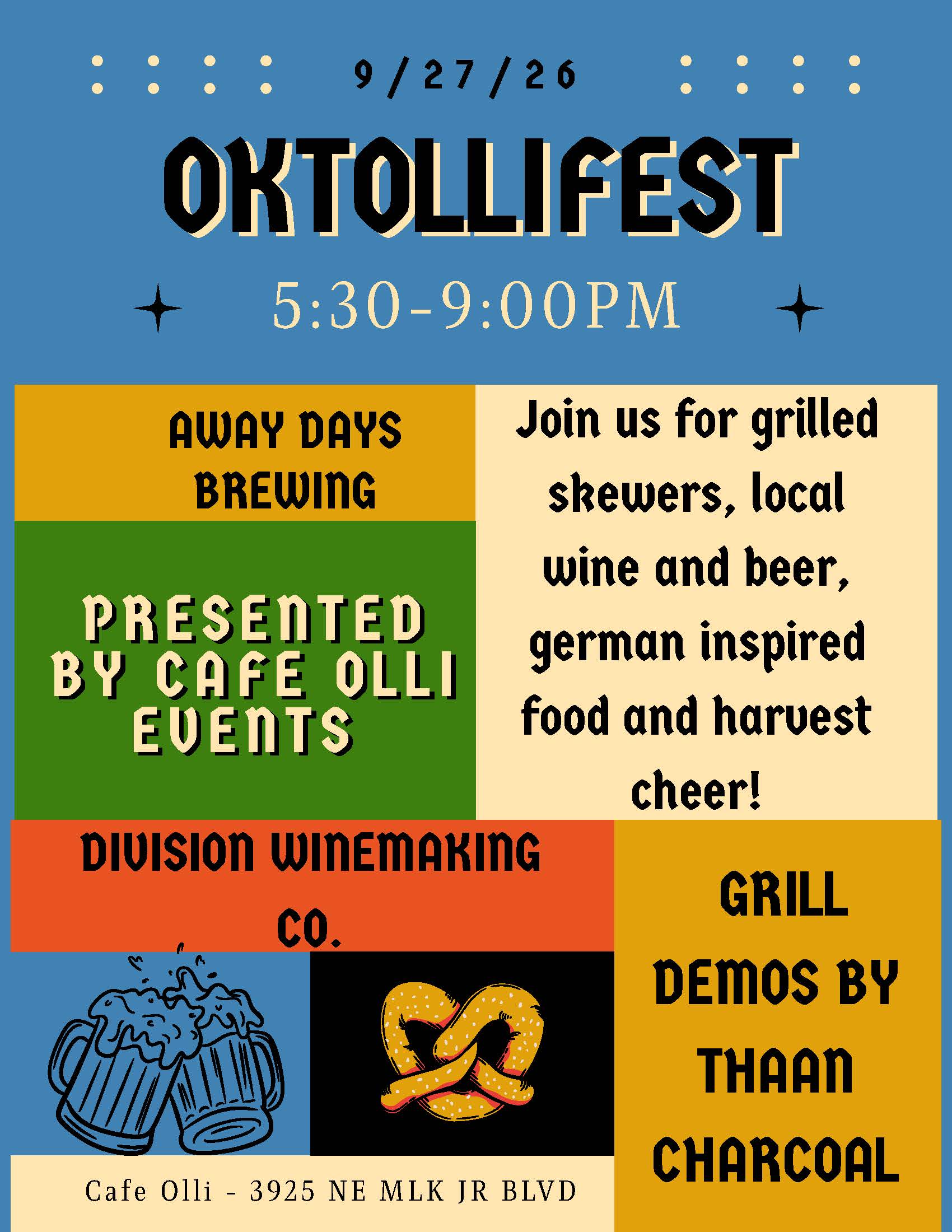 9/27/26

OKTOLLIFEST

5:30-9:00PM

AWAY DAYS BREWING

PRESENTED BY CAFE OLLI EVENTS

Join us for grilled skewers, local wine and beer, german inspired food and harvest cheer!

DIVISION WINEMAKING CO.

GRILL DEMOS BY THAAN CHARCOAL

Cafe Olli - 3925 NE MLK JR BLVD